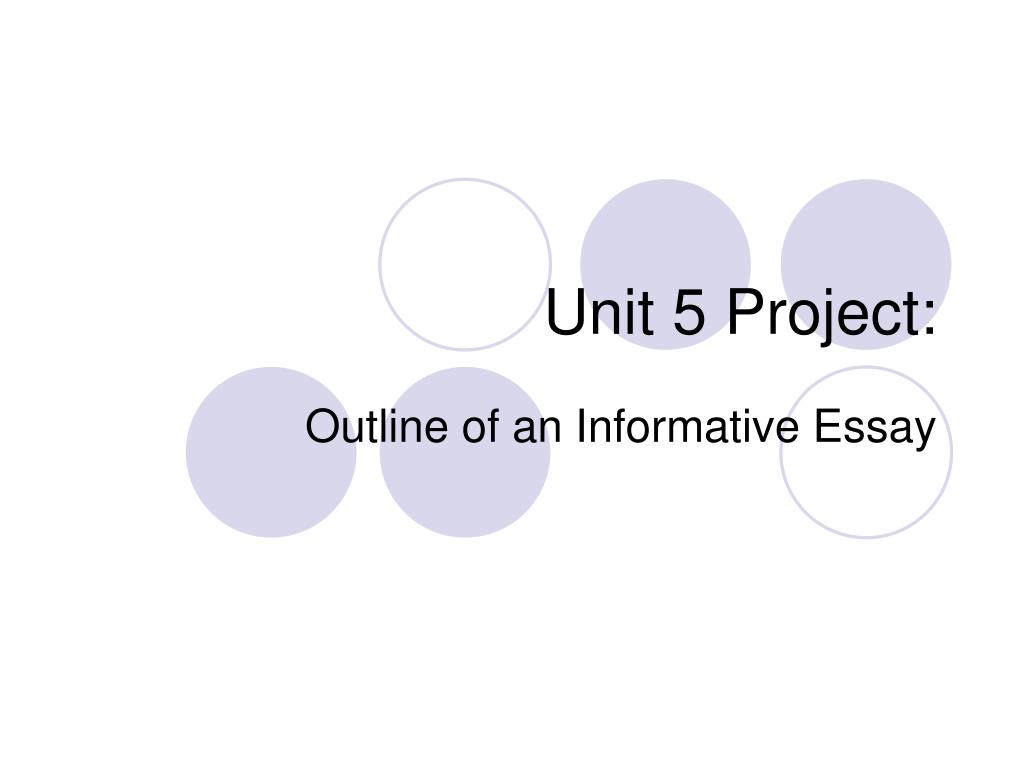 Unit 5 Project:

Outline of an Informative Essay